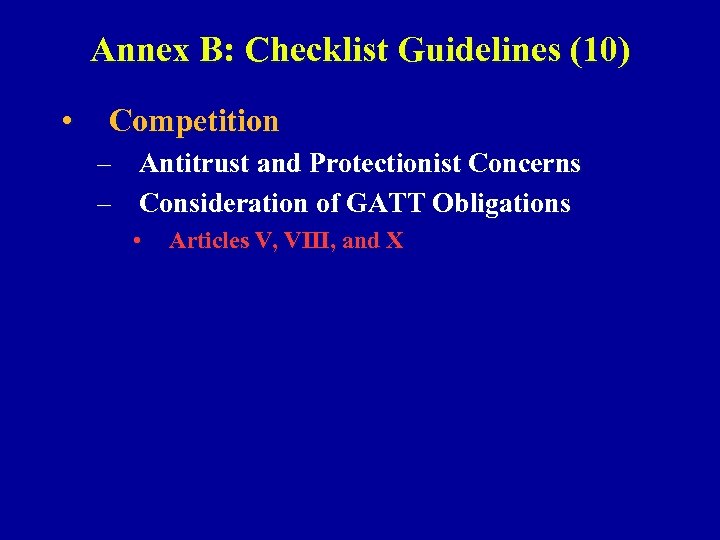 Annex B: Checklist Guidelines (10)

• Competition
– Antitrust and Protectionist Concerns
– Consideration of GATT Obligations
• Articles V, VIII, and X